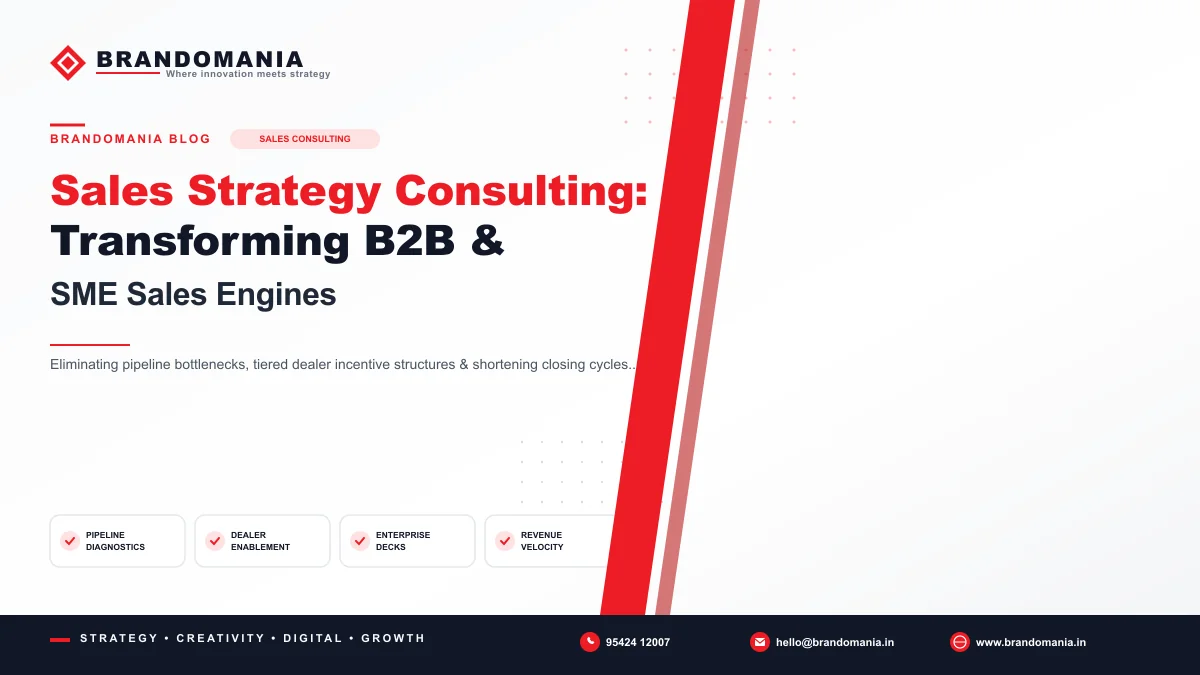 BRANDOMANIA
Where innovation meets strategy

BRANDOMANIA BLOG

SALES CONSULTING

Sales Strategy Consulting: Transforming B2B &

SME Sales Engines

Eliminating pipeline bottlenecks, tiered dealer incentive structures & shortening closing cycles..

PIPELINE DIAGNOSTICS

DEALER ENABLEMENT

ENTERPRISE DECKS

REVENUE VELOCITY

STRATEGY • CREATIVITY • DIGITAL • GROWTH

95424 12007

hello@brandomania.in

www.brandomania.in